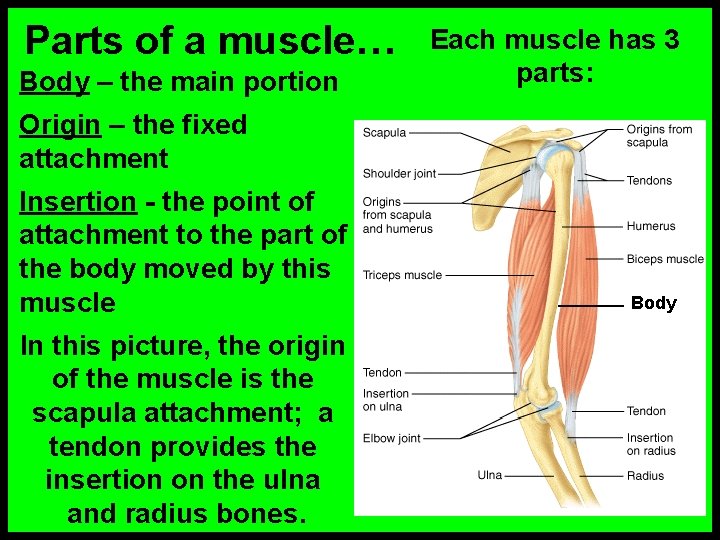 Parts of a muscle…

Each muscle has 3 parts:

Body – the main portion

Origin – the fixed attachment

Insertion - the point of attachment to the part of the body moved by this muscle

In this picture, the origin of the muscle is the scapula attachment; a tendon provides the insertion on the ulna and radius bones.

Scapula
Shoulder joint
Origins from scapula and humerus
Triceps muscle
Tendon
Insertion on ulna
Elbow joint
Ulna
Origins from scapula
Tendons
Humerus
Biceps muscle
Body
Tendon
Insertion on radius
Radius